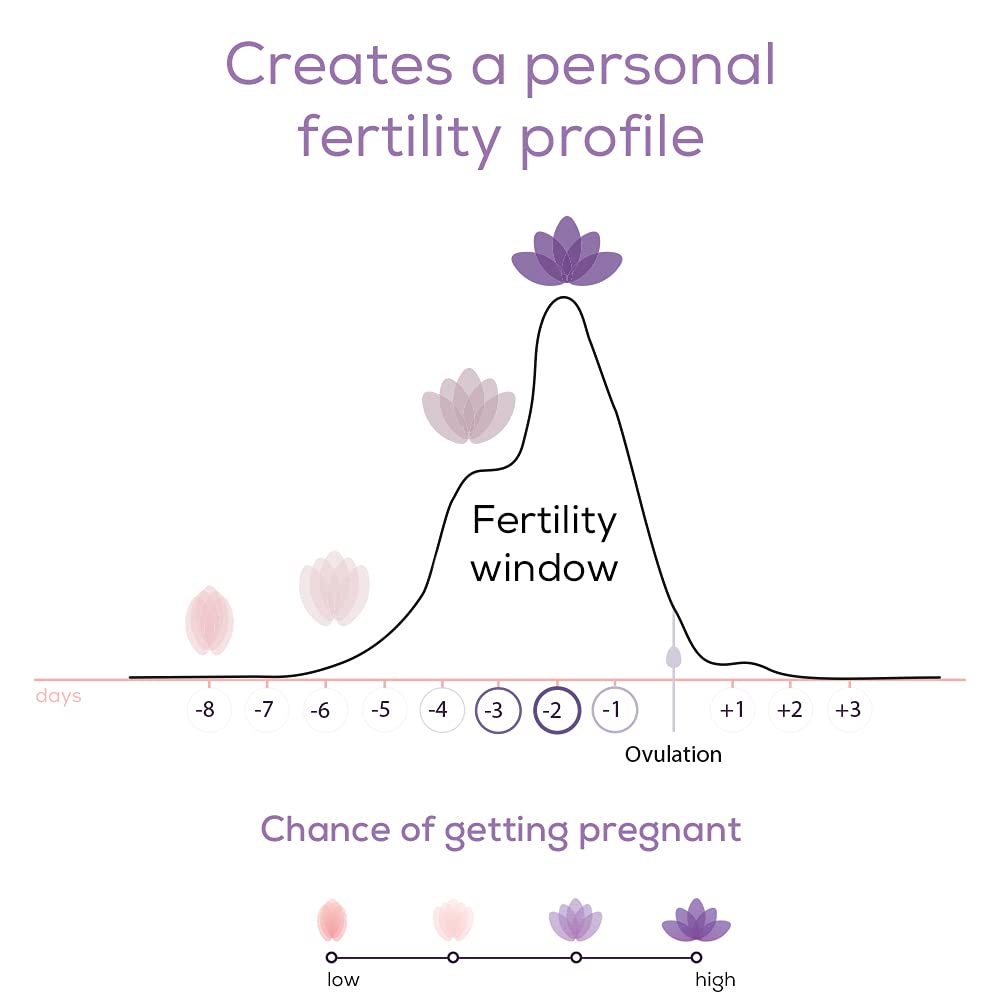 Creates a personal fertility profile

Fertility window

days

-8
-7
-6
-5
-4
-3
-2
-1
+1
+2
+3

Ovulation

Chance of getting pregnant

low
high